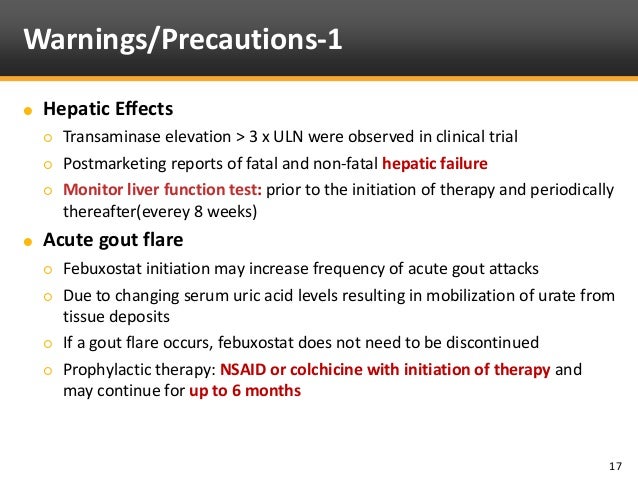 Warnings/Precautions-1

Hepatic Effects

Transaminase elevation > 3 x ULN were observed in clinical trial

Postmarketing reports of fatal and non-fatal hepatic failure

Monitor liver function test: prior to the initiation of therapy and periodically thereafter(everey 8 weeks)

Acute gout flare

Febuxostat initiation may increase frequency of acute gout attacks

Due to changing serum uric acid levels resulting in mobilization of urate from tissue deposits

If a gout flare occurs, febuxostat does not need to be discontinued

Prophylactic therapy: NSAID or colchicine with initiation of therapy and may continue for up to 6 months

17